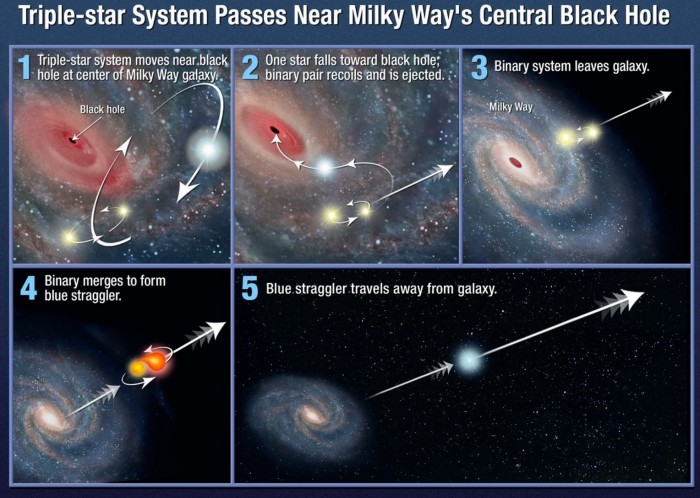 Triple-star System Passes Near Milky Way's Central Black Hole

1 Triple-star system moves near black hole at center of Milky Way galaxy.

Black hole

2 One star falls toward black hole; binary pair recoils and is ejected.

3 Binary system leaves galaxy.

Milky Way

4 Binary merges to form blue straggler.

5 Blue straggler travels away from galaxy.